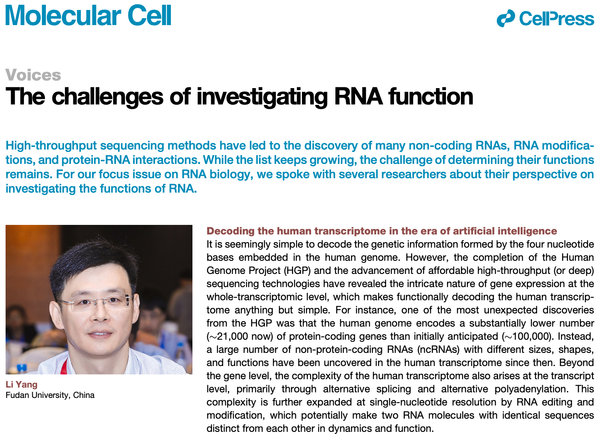 Molecular Cell

CellPress

Voices

The challenges of investigating RNA function

High-throughput sequencing methods have led to the discovery of many non-coding RNAs, RNA modifications, and protein-RNA interactions. While the list keeps growing, the challenge of determining their functions remains. For our focus issue on RNA biology, we spoke with several researchers about their perspective on investigating the functions of RNA.

Li Yang
Fudan University, China

Decoding the human transcriptome in the era of artificial intelligence

It is seemingly simple to decode the genetic information formed by the four nucleotide bases embedded in the human genome. However, the completion of the Human Genome Project (HGP) and the advancement of affordable high-throughput (or deep) sequencing technologies have revealed the intricate nature of gene expression at the whole-transcriptomic level, which makes functionally decoding the human transcriptome anything but simple. For instance, one of the most unexpected discoveries from the HGP was that the human genome encodes a substantially lower number (~21,000 now) of protein-coding genes than initially anticipated (~100,000). Instead, a large number of non-protein-coding RNAs (ncRNAs) with different sizes, shapes, and functions have been uncovered in the human transcriptome since then. Beyond the gene level, the complexity of the human transcriptome also arises at the transcript level, primarily through alternative splicing and alternative polyadenylation. This complexity is further expanded at single-nucleotide resolution by RNA editing and modification, which potentially make two RNA molecules with identical sequences distinct from each other in dynamics and function.